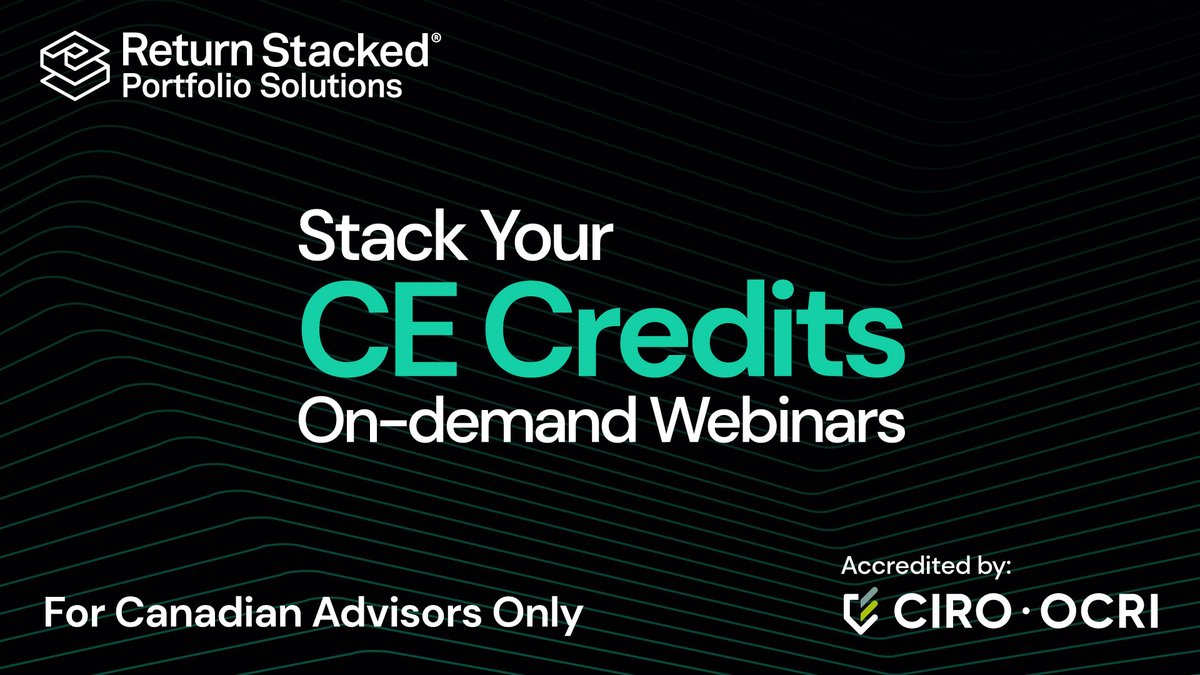 Return Stacked®
Portfolio Solutions

Stack Your
CE Credits
On-demand Webinars

For Canadian Advisors Only

Accredited by:
CIRO · OCRI